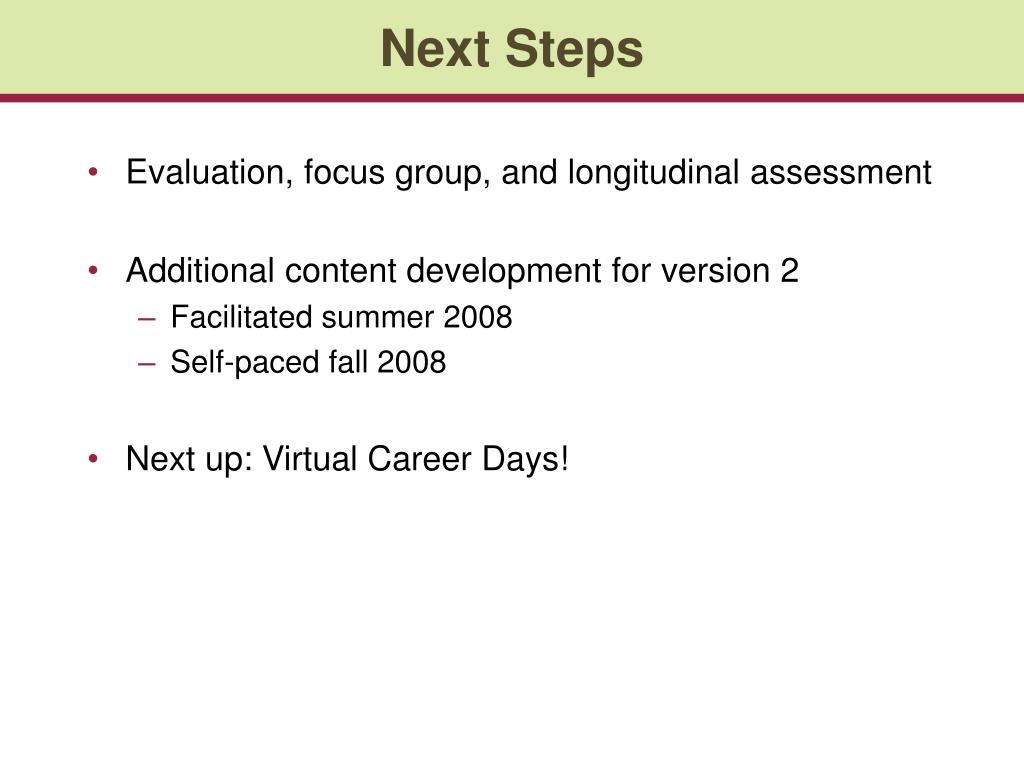 Next Steps

• Evaluation, focus group, and longitudinal assessment

• Additional content development for version 2
– Facilitated summer 2008
– Self-paced fall 2008

• Next up: Virtual Career Days!